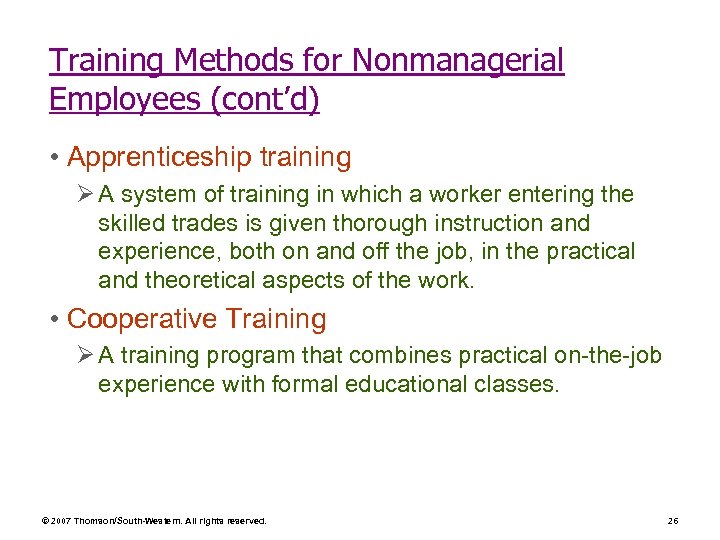 Training Methods for Nonmanagerial Employees (cont'd)

• Apprenticeship training

➢ A system of training in which a worker entering the skilled trades is given thorough instruction and experience, both on and off the job, in the practical and theoretical aspects of the work.

• Cooperative Training

➢ A training program that combines practical on-the-job experience with formal educational classes.

© 2007 Thomson/South-Western. All rights reserved.

26